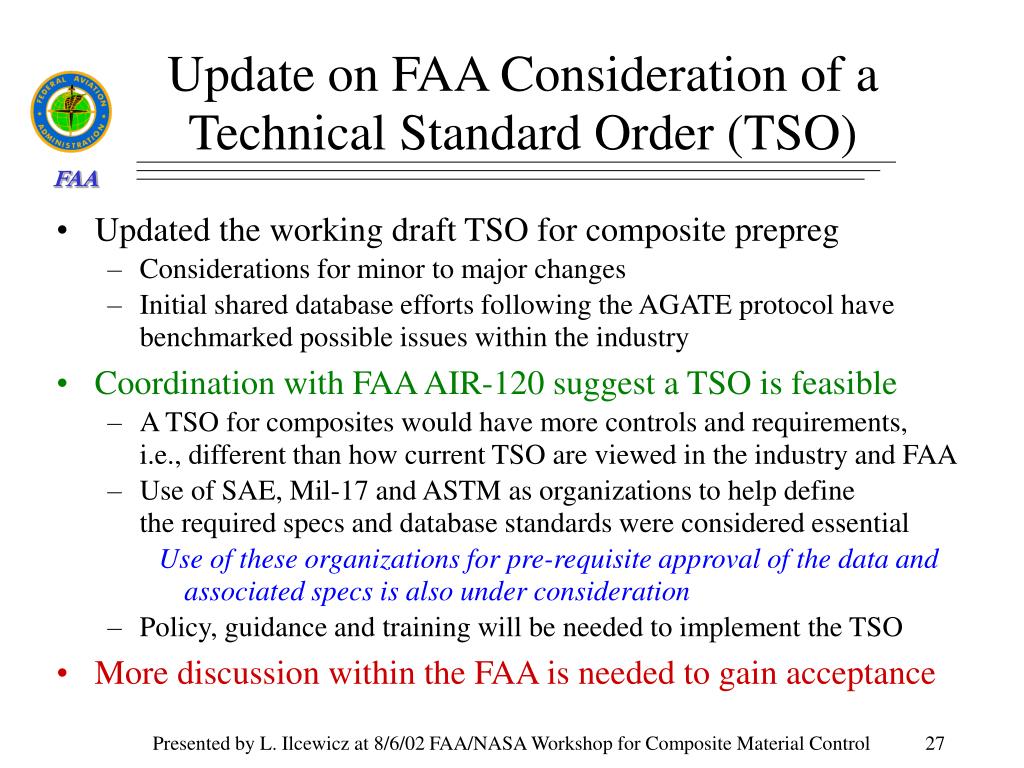 FEDERAL AVIATION ADMINISTRATION

FAA

Update on FAA Consideration of a Technical Standard Order (TSO)

• Updated the working draft TSO for composite prepreg
– Considerations for minor to major changes
– Initial shared database efforts following the AGATE protocol have benchmarked possible issues within the industry

• Coordination with FAA AIR-120 suggest a TSO is feasible
– A TSO for composites would have more controls and requirements, i.e., different than how current TSO are viewed in the industry and FAA
– Use of SAE, Mil-17 and ASTM as organizations to help define the required specs and database standards were considered essential
Use of these organizations for pre-requisite approval of the data and associated specs is also under consideration
– Policy, guidance and training will be needed to implement the TSO

• More discussion within the FAA is needed to gain acceptance

Presented by L. Ilcewicz at 8/6/02 FAA/NASA Workshop for Composite Material Control 27